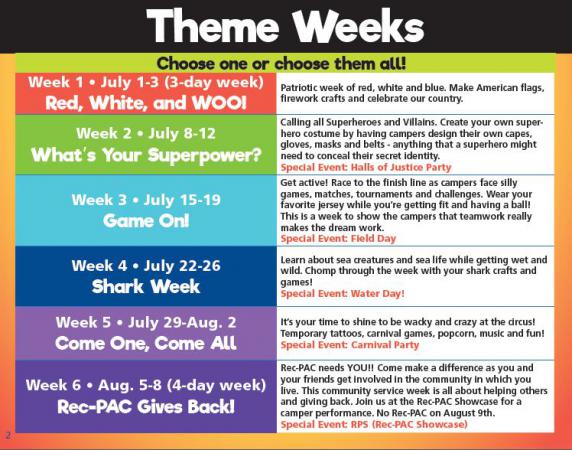 Theme Weeks

Choose one or choose them all!

| | |
|---|---|
| Week 1 • July 1-3 (3-day week) Red, White, and WOO! | Patriotic week of red, white and blue. Make American flags, firework crafts and celebrate our country. |
| Week 2 • July 8-12 What's Your Superpower? | Calling all Superheroes and Villains. Create your own superhero costume by having campers design their own capes, gloves, masks and belts - anything that a superhero might need to conceal their secret identity. Special Event: Halls of Justice Party |
| Week 3 • July 15-19 Game On! | Get active! Race to the finish line as campers face silly games, matches, tournaments and challenges. Wear your favorite jersey while you're getting fit and having a ball! This is a week to show the campers that teamwork really makes the dream work. Special Event: Field Day |
| Week 4 • July 22-26 Shark Week | Learn about sea creatures and sea life while getting wet and wild. Chomp through the week with your shark crafts and games! Special Event: Water Day! |
| Week 5 • July 29-Aug. 2 Come One, Come All | It's your time to shine to be wacky and crazy at the circus! Temporary tattoos, carnival games, popcorn, music and fun! Special Event: Carnival Party |
| Week 6 • Aug. 5-8 (4-day week) Rec-PAC Gives Back! | Rec-PAC needs YOU!! Come make a difference as you and your friends get involved in the community in which you live. This community service week is all about helping others and giving back. Join us at the Rec-PAC Showcase for a camper performance. No Rec-PAC on August 9th. Special Event: RPS (Rec-PAC Showcase) |

2